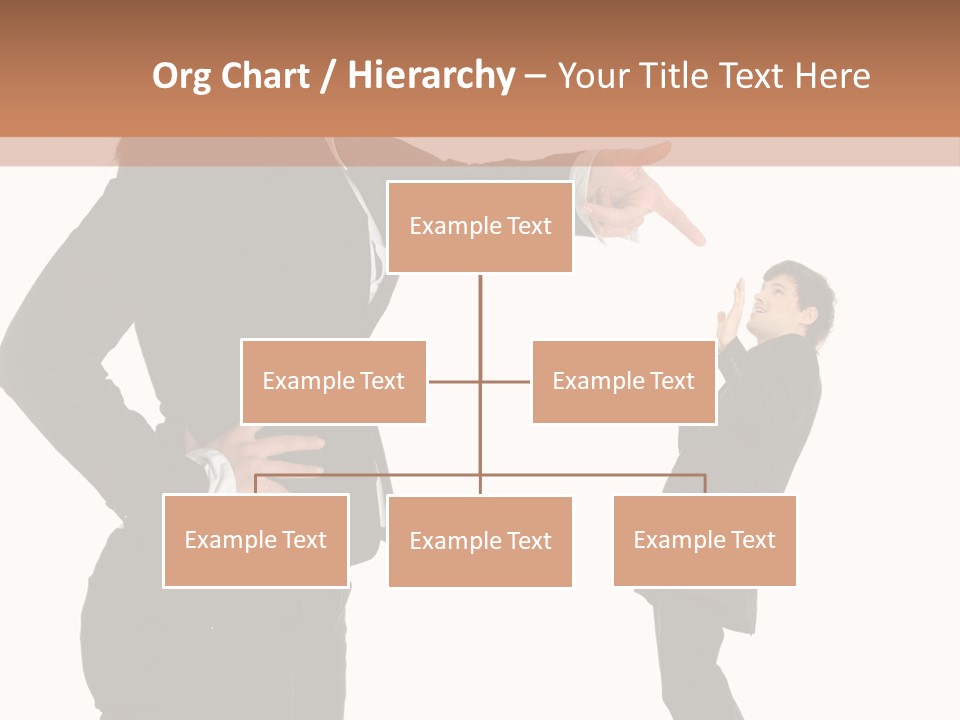 Org Chart / Hierarchy – Your Title Text Here

Example Text

Example Text

Example Text

Example Text

Example Text

Example Text